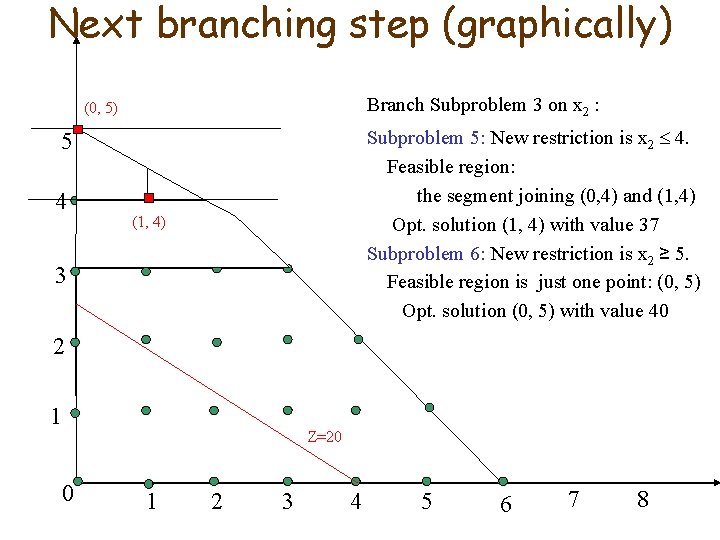 Next branching step (graphically)

Branch Subproblem 3 on $x_2$ :

Subproblem 5: New restriction is $x_2 \leq 4$.

Feasible region:

the segment joining (0,4) and (1,4)

Opt. solution (1, 4) with value 37

Subproblem 6: New restriction is $x_2 \geq 5$.

Feasible region is just one point: (0, 5)

Opt. solution (0, 5) with value 40

(0, 5)

(1, 4)

Z=20

5
4
3
2
1
0
1
2
3
4
5
6
7
8